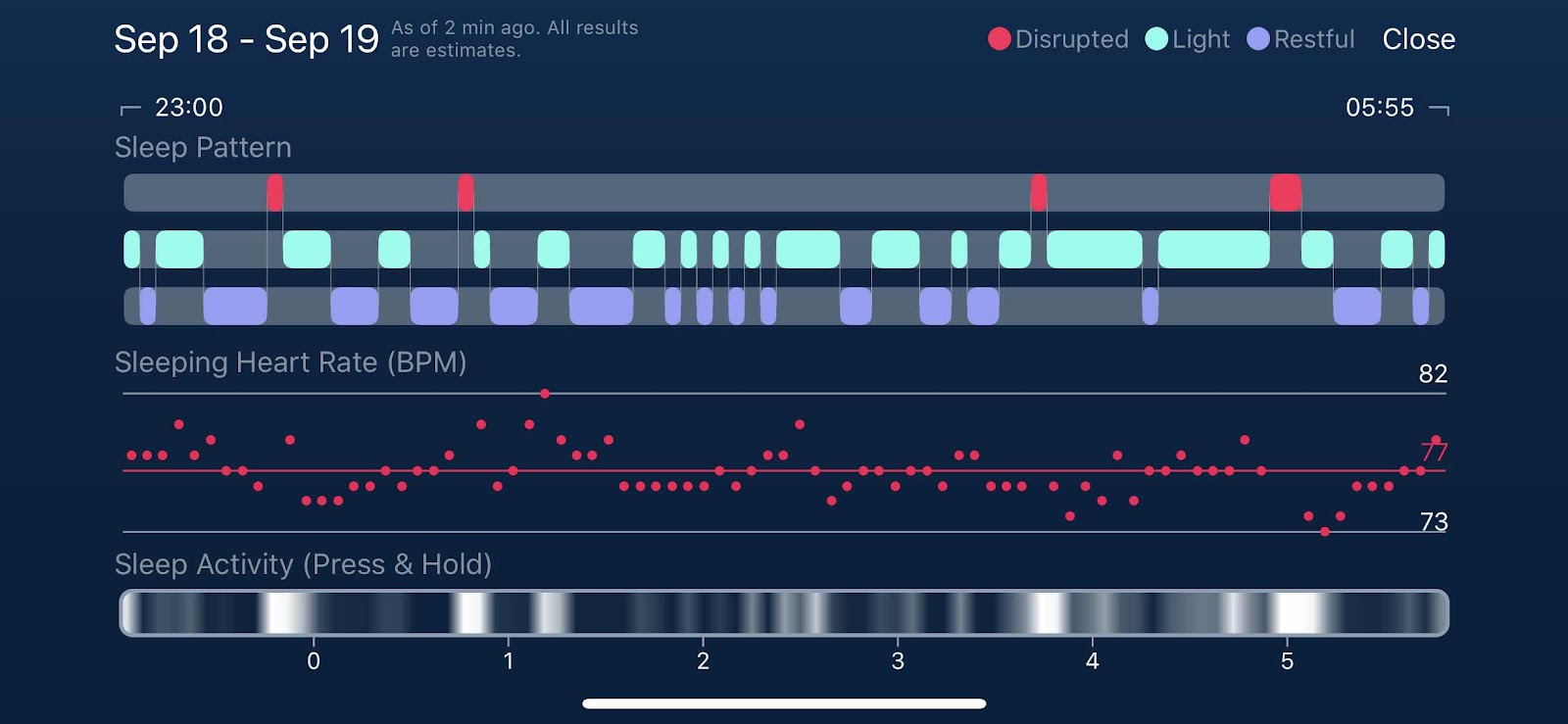 Sep 18 - Sep 19 As of 2 min ago. All results are estimates.

Disrupted Light Restful Close

23:00

05:55

Sleep Pattern

Sleeping Heart Rate (BPM)

82

77

73

Sleep Activity (Press & Hold)

0 1 2 3 4 5